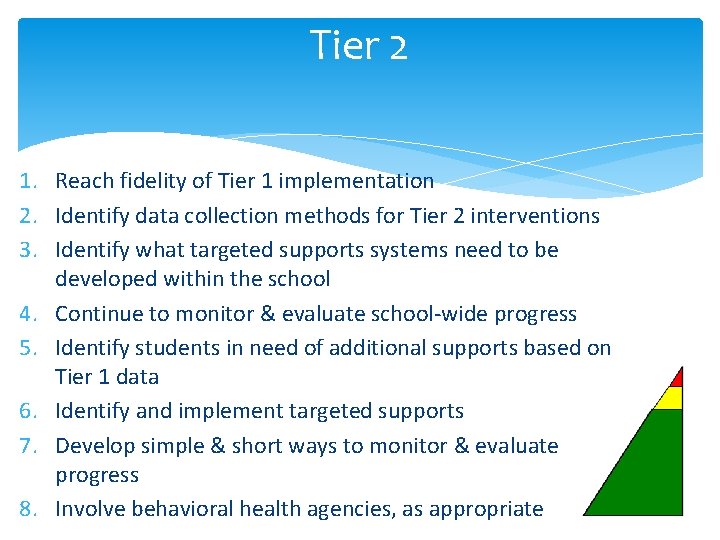 Tier 2

1. Reach fidelity of Tier 1 implementation
2. Identify data collection methods for Tier 2 interventions
3. Identify what targeted supports systems need to be developed within the school
4. Continue to monitor & evaluate school-wide progress
5. Identify students in need of additional supports based on Tier 1 data
6. Identify and implement targeted supports
7. Develop simple & short ways to monitor & evaluate progress
8. Involve behavioral health agencies, as appropriate